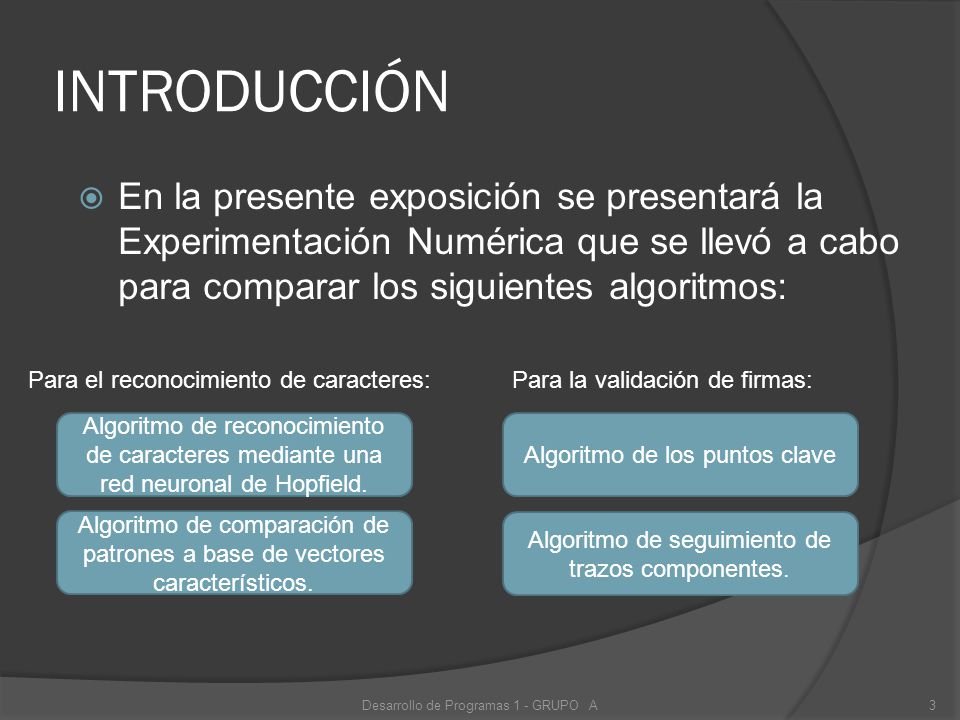 INTRODUCCIÓN

En la presente exposición se presentará la Experimentación Numérica que se llevó a cabo para comparar los siguientes algoritmos:

Para el reconocimiento de caracteres:

Algoritmo de reconocimiento de caracteres mediante una red neuronal de Hopfield.

Algoritmo de comparación de patrones a base de vectores característicos.

Para la validación de firmas:

Algoritmo de los puntos clave

Algoritmo de seguimiento de trazos componentes.

Desarrollo de Programas 1 - GRUPO A

3